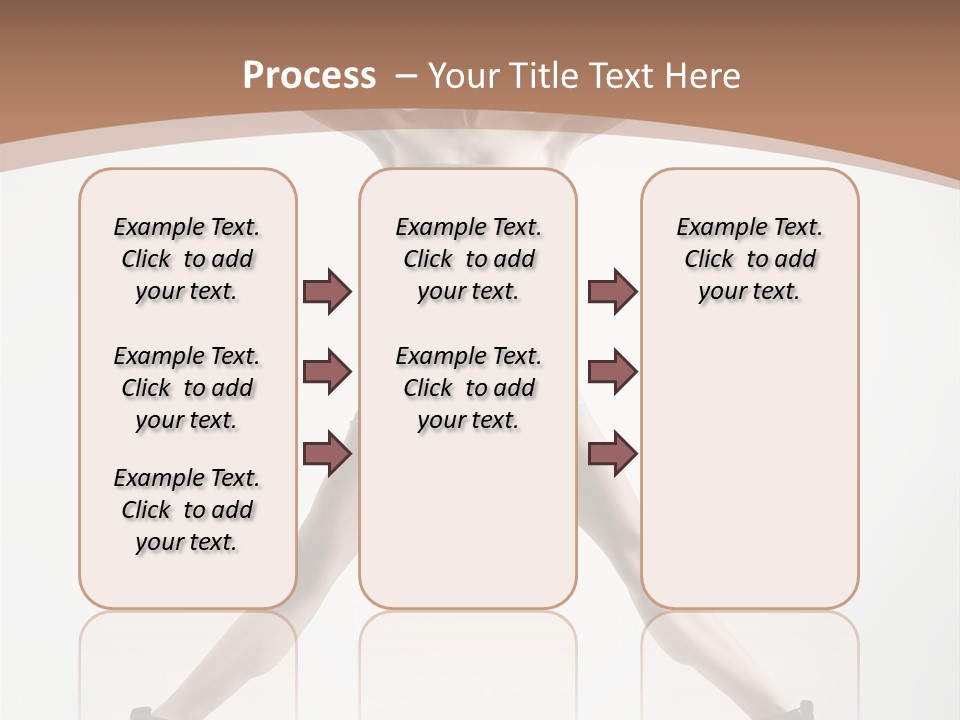 Process – Your Title Text Here

Example Text. Click to add your text.

Example Text. Click to add your text.

Example Text. Click to add your text.

Example Text. Click to add your text.

Example Text. Click to add your text.

Example Text. Click to add your text.